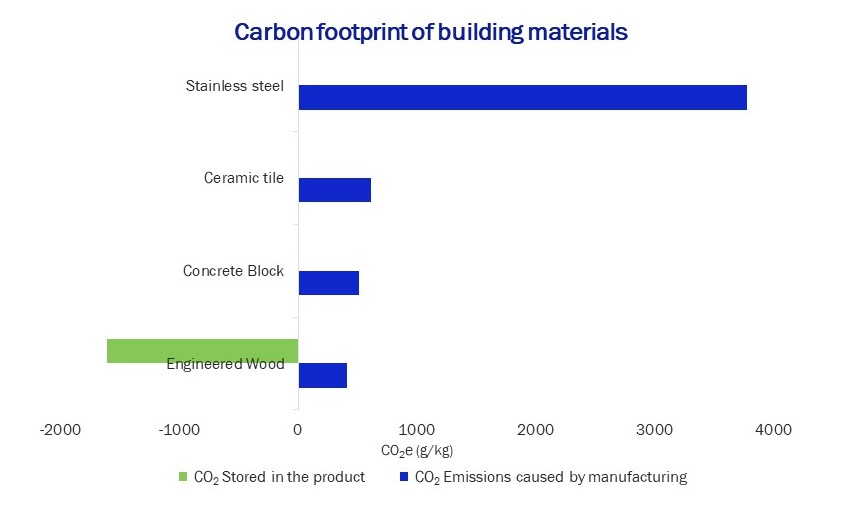 Carbon footprint of building materials

Stainless steel

Ceramic tile

Concrete Block

Engineered Wood

-2000 -1000 0 1000 2000 3000 4000

$CO_2e$ (g/kg)

$CO_2$ Stored in the product $CO_2$ Emissions caused by manufacturing